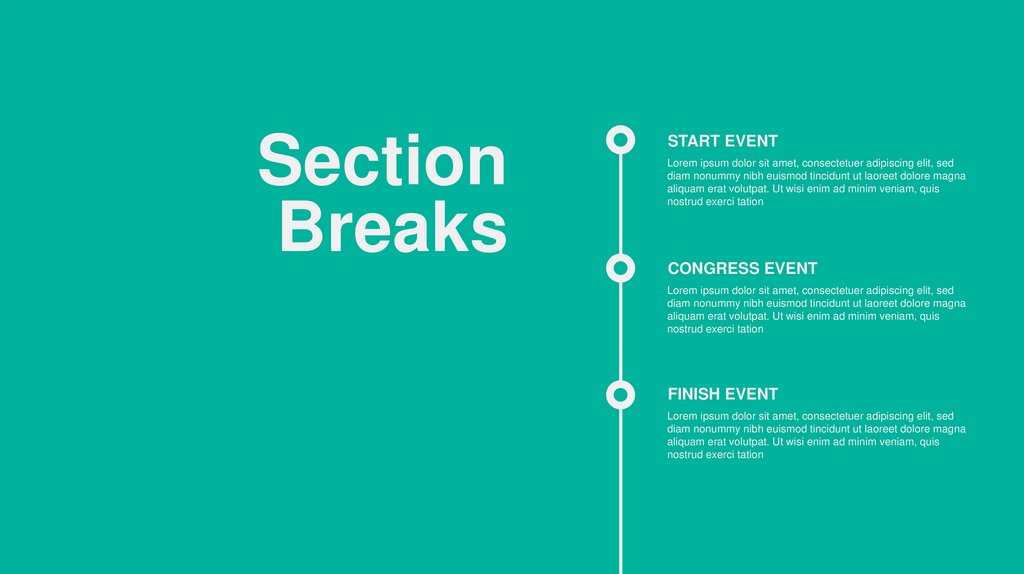 Section Breaks

START EVENT
Lorem ipsum dolor sit amet, consectetuer adipiscing elit, sed diam nonummy nibh euismod tincidunt ut laoreet dolore magna aliquam erat volutpat. Ut wisi enim ad minim veniam, quis nostrud exerci tation

CONGRESS EVENT
Lorem ipsum dolor sit amet, consectetuer adipiscing elit, sed diam nonummy nibh euismod tincidunt ut laoreet dolore magna aliquam erat volutpat. Ut wisi enim ad minim veniam, quis nostrud exerci tation

FINISH EVENT
Lorem ipsum dolor sit amet, consectetuer adipiscing elit, sed diam nonummy nibh euismod tincidunt ut laoreet dolore magna aliquam erat volutpat. Ut wisi enim ad minim veniam, quis nostrud exerci tation